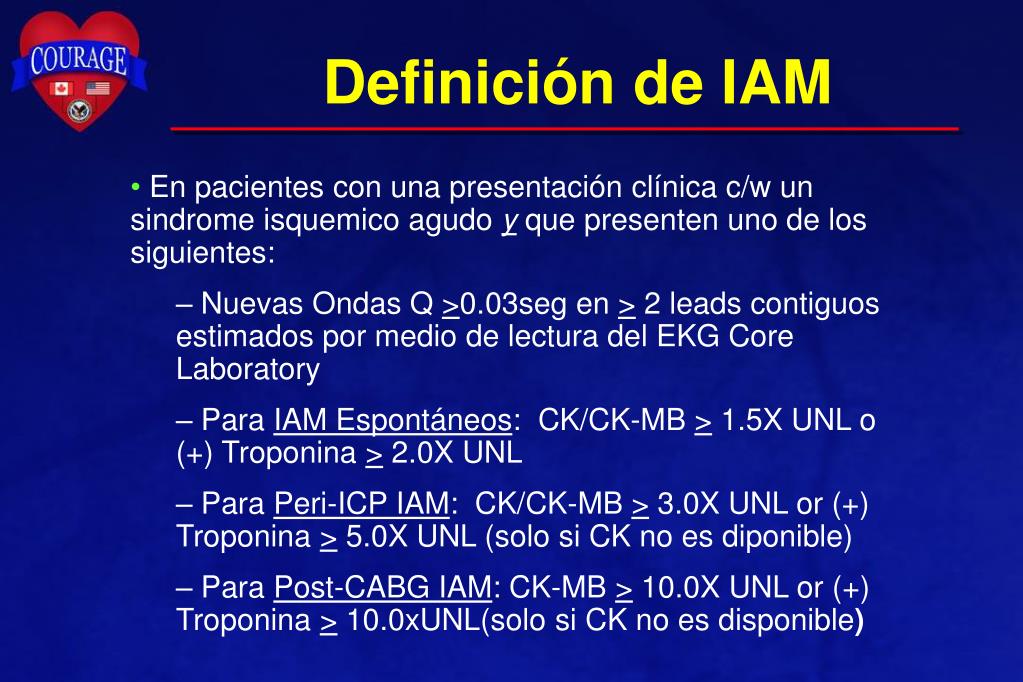 COURAGE

Definición de IAM

• En pacientes con una presentación clínica c/w un sindrome isquemico agudo y que presenten uno de los siguientes:

– Nuevas Ondas Q $\geq$0.03seg en $\geq$ 2 leads contiguos estimados por medio de lectura del EKG Core Laboratory

– Para IAM Espontáneos: CK/CK-MB $\geq$ 1.5X UNL o (+) Troponina $\geq$ 2.0X UNL

– Para Peri-ICP IAM: CK/CK-MB $\geq$ 3.0X UNL or (+) Troponina $\geq$ 5.0X UNL (solo si CK no es diponible)

– Para Post-CABG IAM: CK-MB $\geq$ 10.0X UNL or (+) Troponina $\geq$ 10.0xUNL(solo si CK no es disponible)